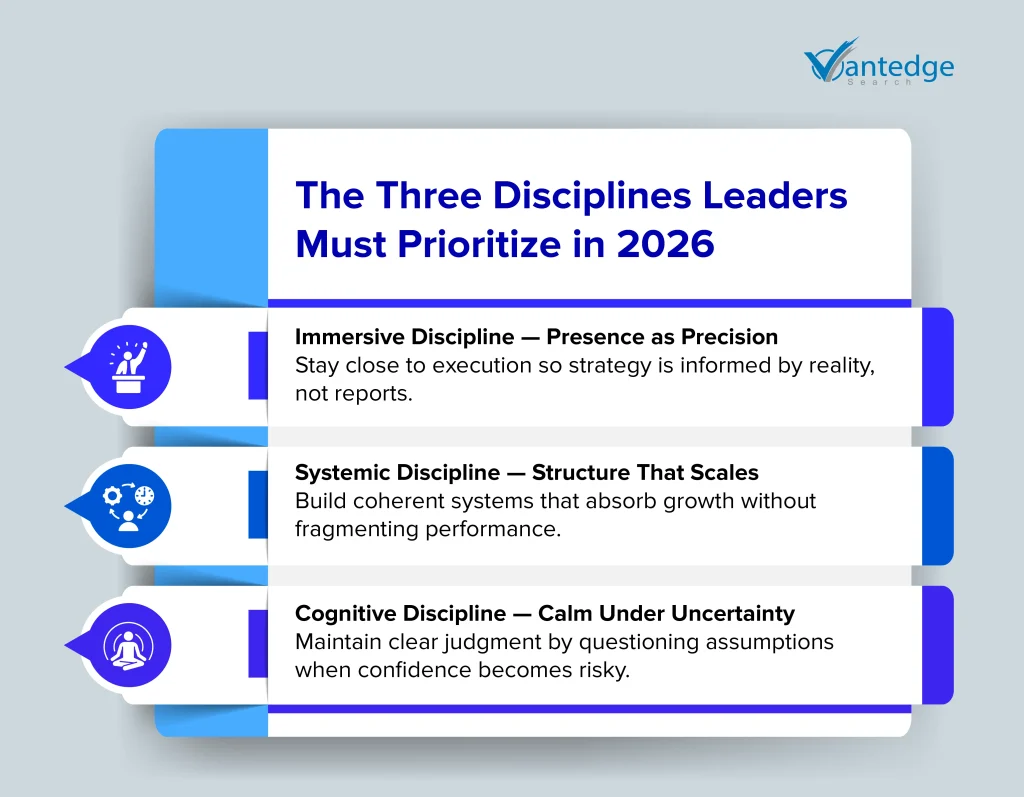 Vantedge Search

The Three Disciplines Leaders Must Prioritize in 2026

Immersive Discipline — Presence as Precision
Stay close to execution so strategy is informed by reality, not reports.

Systemic Discipline — Structure That Scales
Build coherent systems that absorb growth without fragmenting performance.

Cognitive Discipline — Calm Under Uncertainty
Maintain clear judgment by questioning assumptions when confidence becomes risky.